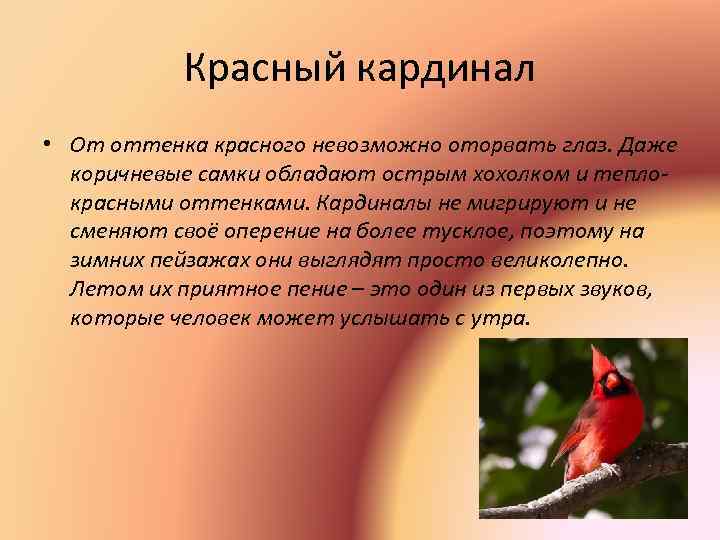 Красный кардинал

• От оттенка красного невозможно оторвать глаз. Даже коричневые самки обладают острым хохолком и тепло-красными оттенками. Кардиналы не мигрируют и не сменяют своё оперение на более тусклое, поэтому на зимних пейзажах они выглядят просто великолепно. Летом их приятное пение – это один из первых звуков, которые человек может услышать с утра.